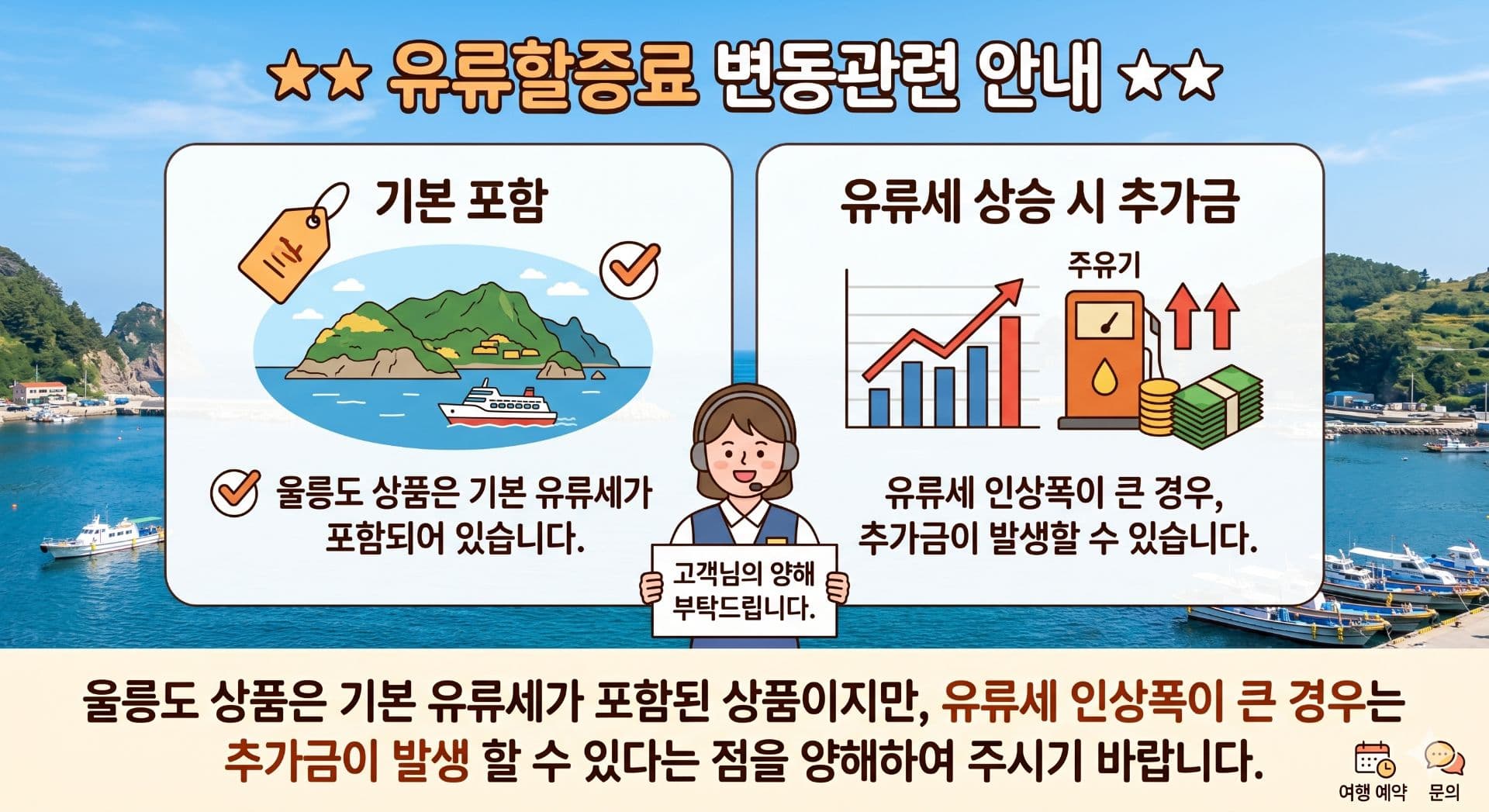 ★★ 유류할증료 변동관련 안내 ★★

기본 포함

울릉도 상품은 기본 유류세가 포함되어 있습니다.

유류세 상승 시 추가금

주유기

유류세 인상폭이 큰 경우, 추가금이 발생할 수 있습니다.

고객님의 양해 부탁드립니다.

울릉도 상품은 기본 유류세가 포함된 상품이지만, 유류세 인상폭이 큰 경우는 추가금이 발생 할 수 있다는 점을 양해하여 주시기 바랍니다.

여행 예약

문의